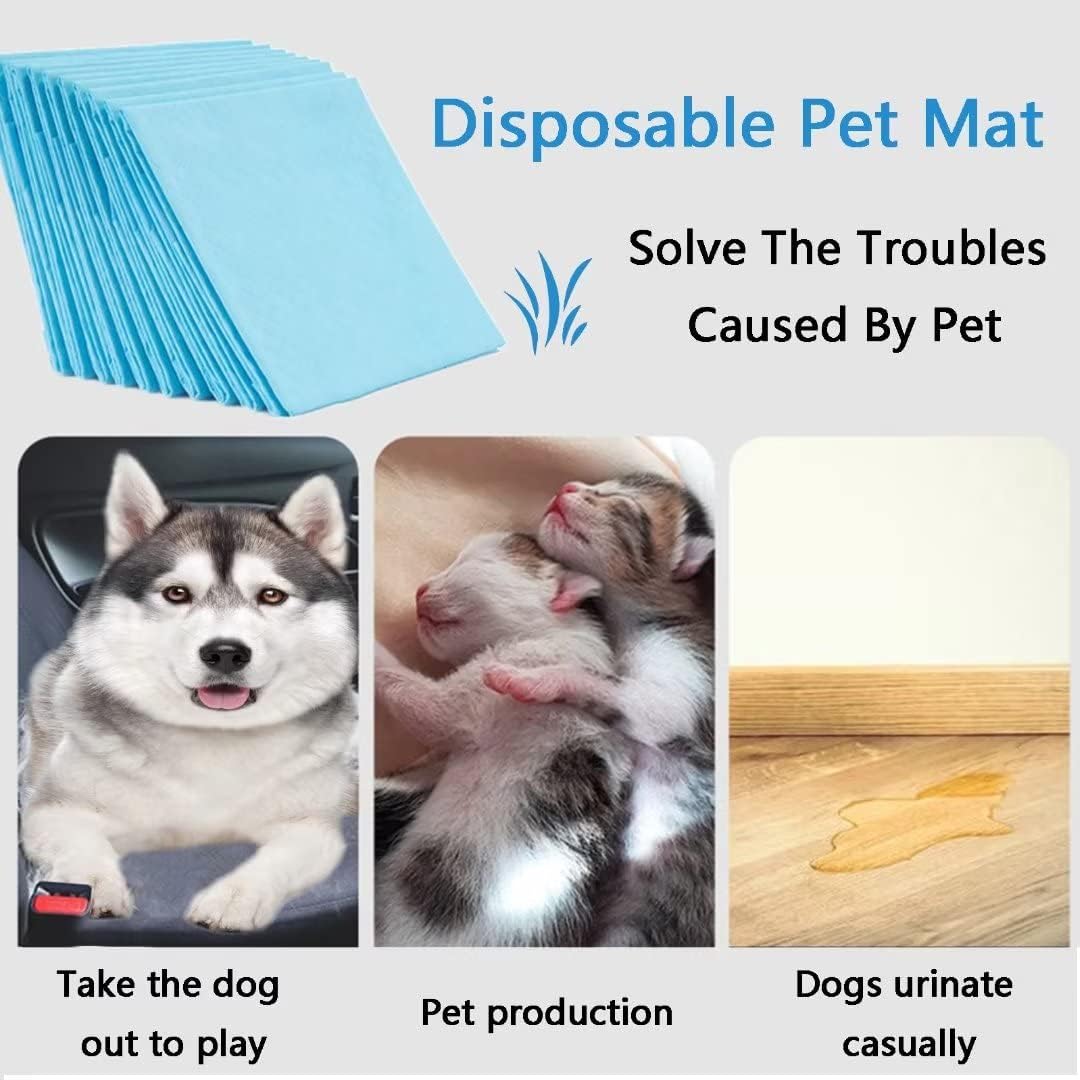 Disposable Pet Mat

Solve The Troubles Caused By Pet

Take the dog out to play

Pet production

Dogs urinate casually